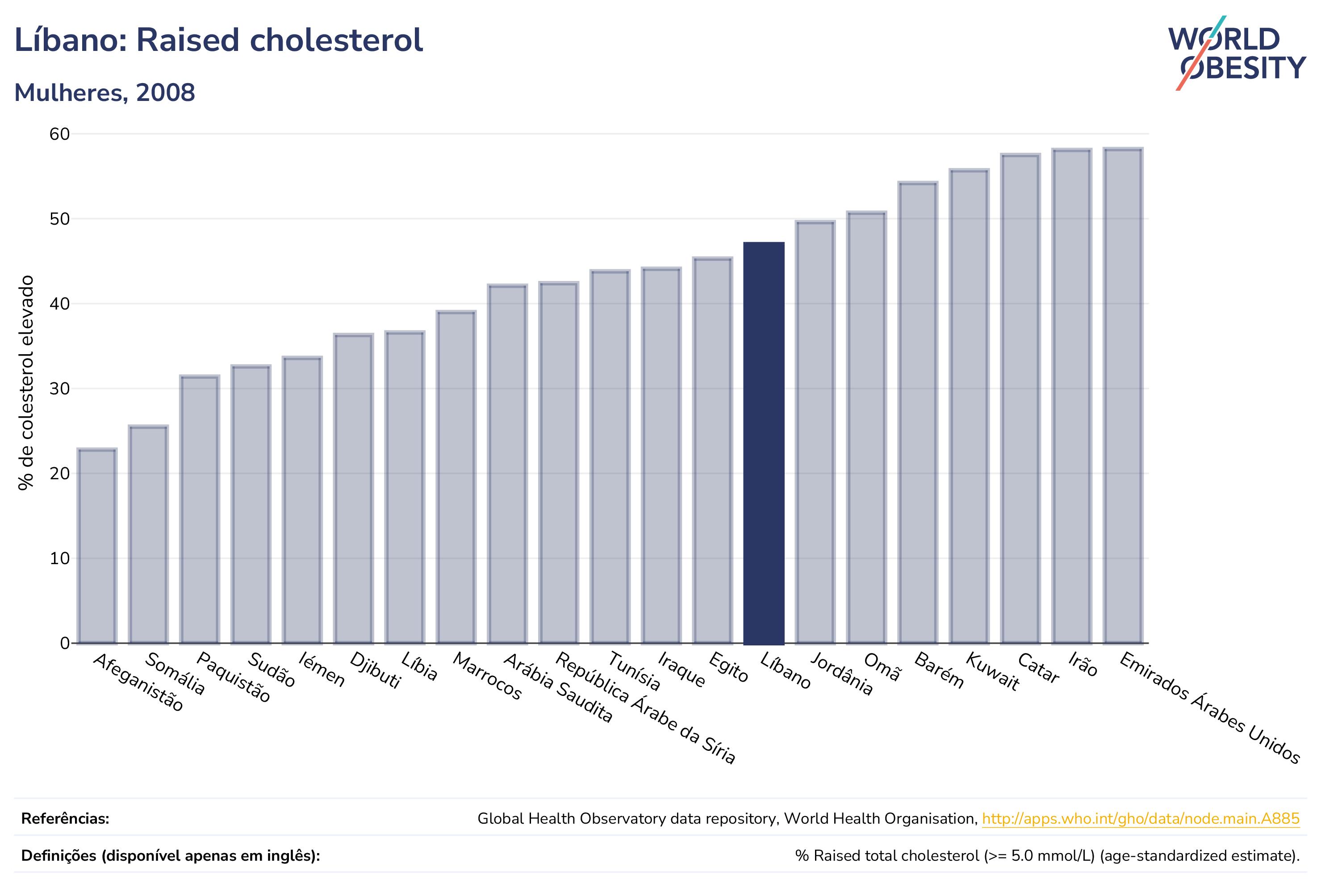 Líbano: Raised cholesterol

Mulheres, 2008

WORLD OBESITY

% de colesterol elevado

60
50
40
30
20
10
0

Afeganistão
Somália
Paquistão
Sudão
Iémen
Djibuti
Líbia
Marrocos
Arábia Saudita
República Árabe da Síria
Tunísia
Iraque
Egito
Líbano
Jordânia
Omã
Barém
Kuwait
Catar
Irão
Emirados Árabes Unidos

Referências: Global Health Observatory data repository, World Health Organisation, http://apps.who.int/gho/data/node.main.A885

Definições (disponível apenas em inglês): % Raised total cholesterol (>= 5.0 mmol/L) (age-standardized estimate).